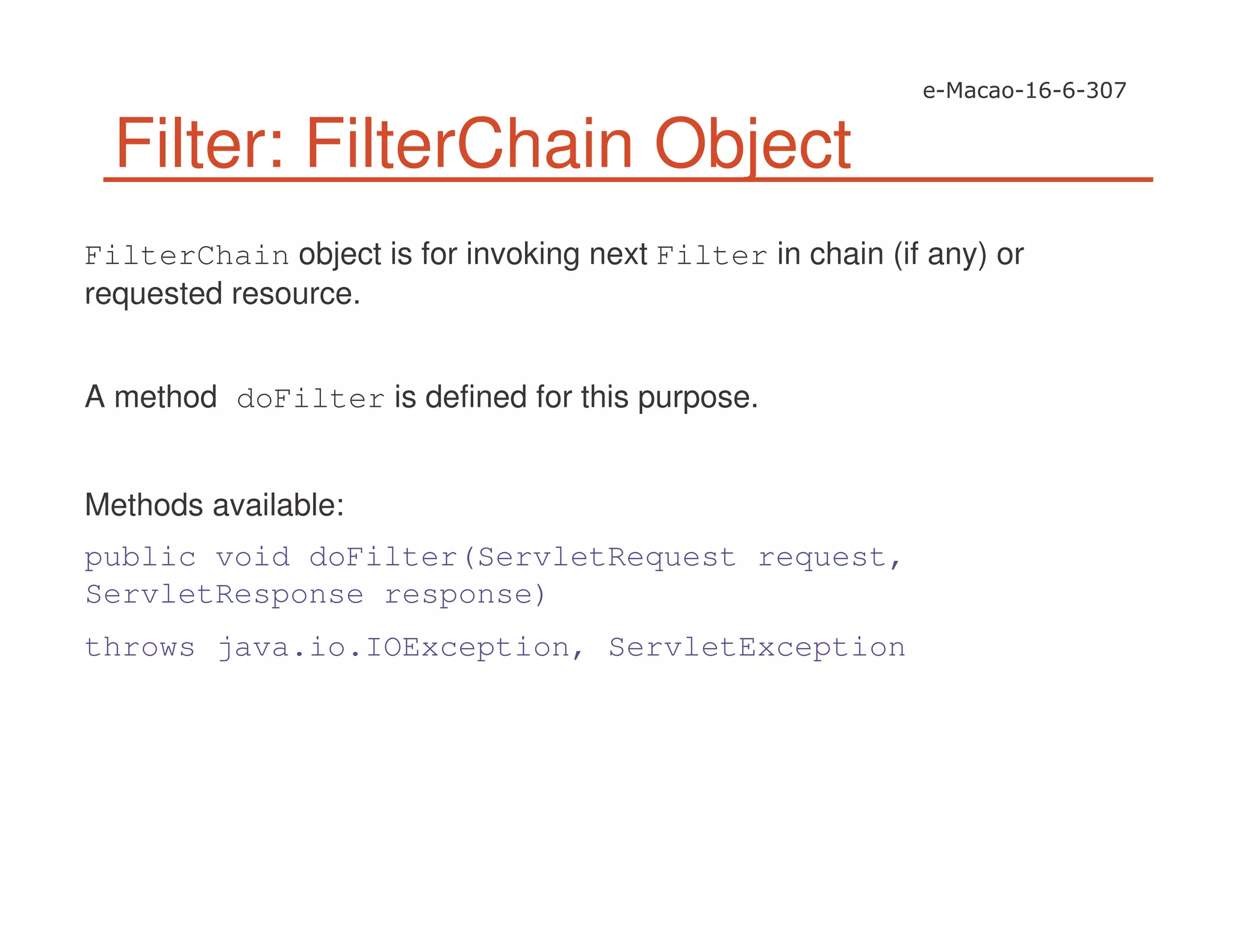 e-Macao-16-6-307

Filter: FilterChain Object

FilterChain object is for invoking next Filter in chain (if any) or requested resource.

A method doFilter is defined for this purpose.

Methods available:

public void doFilter(ServletRequest request, ServletResponse response)

throws java.io.IOException, ServletException